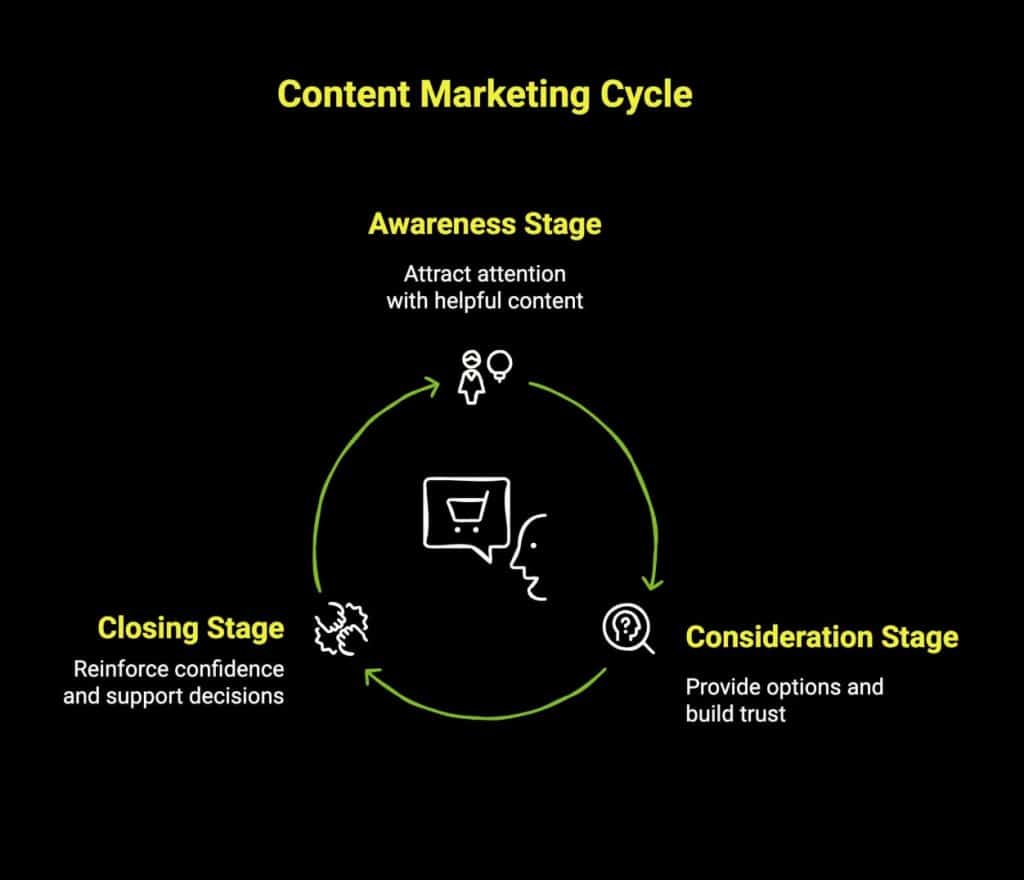 Content Marketing Cycle

Awareness Stage

Attract attention with helpful content

Consideration Stage

Provide options and build trust

Closing Stage

Reinforce confidence and support decisions